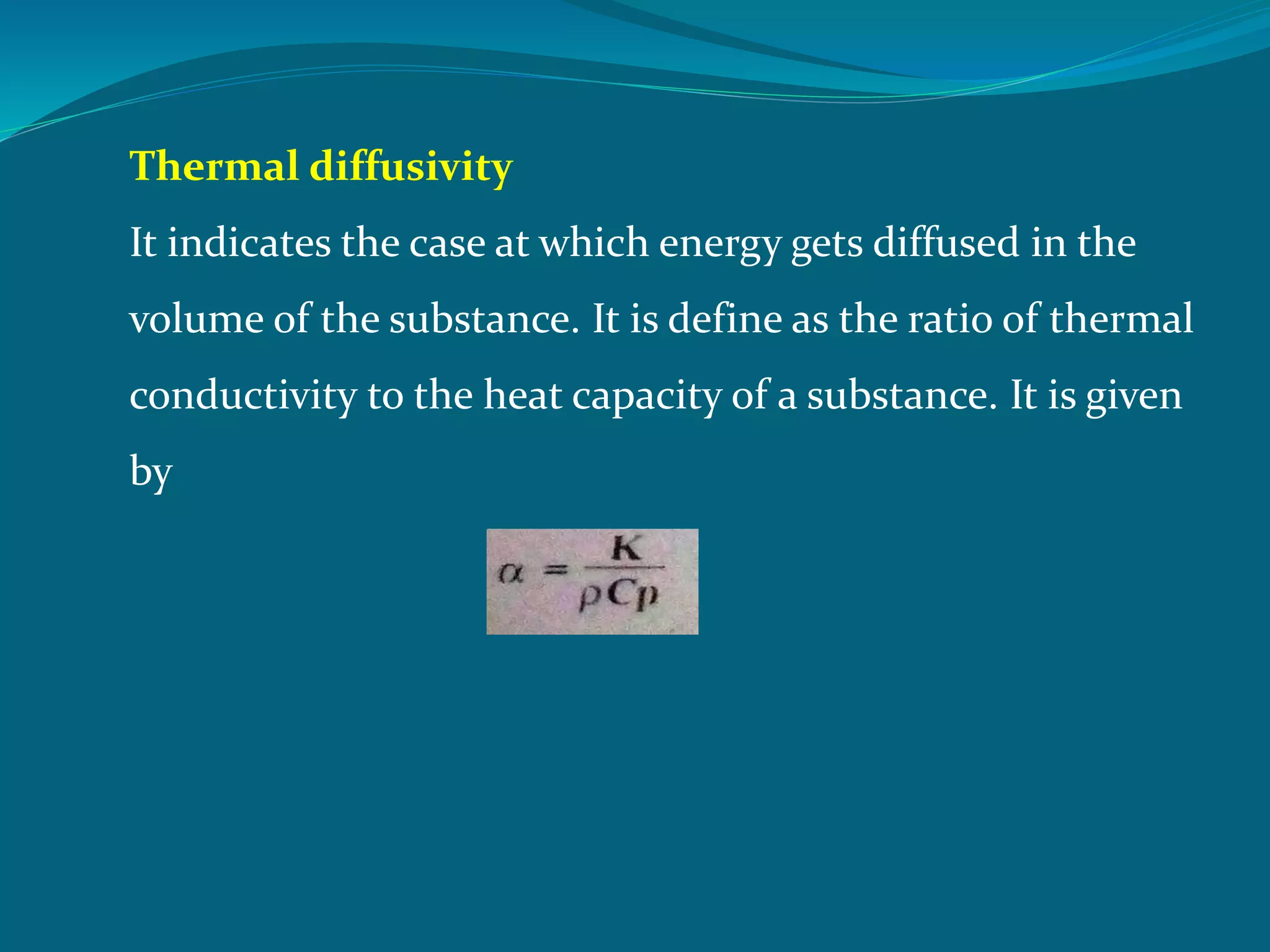 Thermal diffusivity

It indicates the case at which energy gets diffused in the volume of the substance. It is define as the ratio of thermal conductivity to the heat capacity of a substance. It is given by

$\alpha = \frac{K}{\rho Cp}$